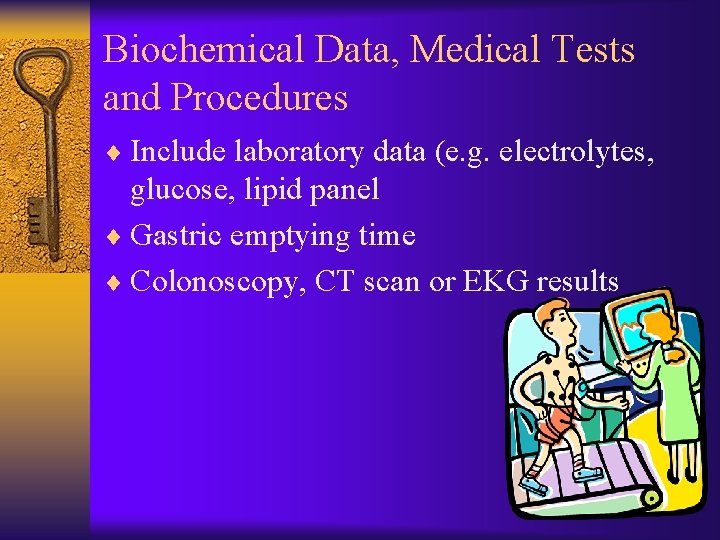 Biochemical Data, Medical Tests and Procedures

♦ Include laboratory data (e.g. electrolytes, glucose, lipid panel

♦ Gastric emptying time

♦ Colonoscopy, CT scan or EKG results